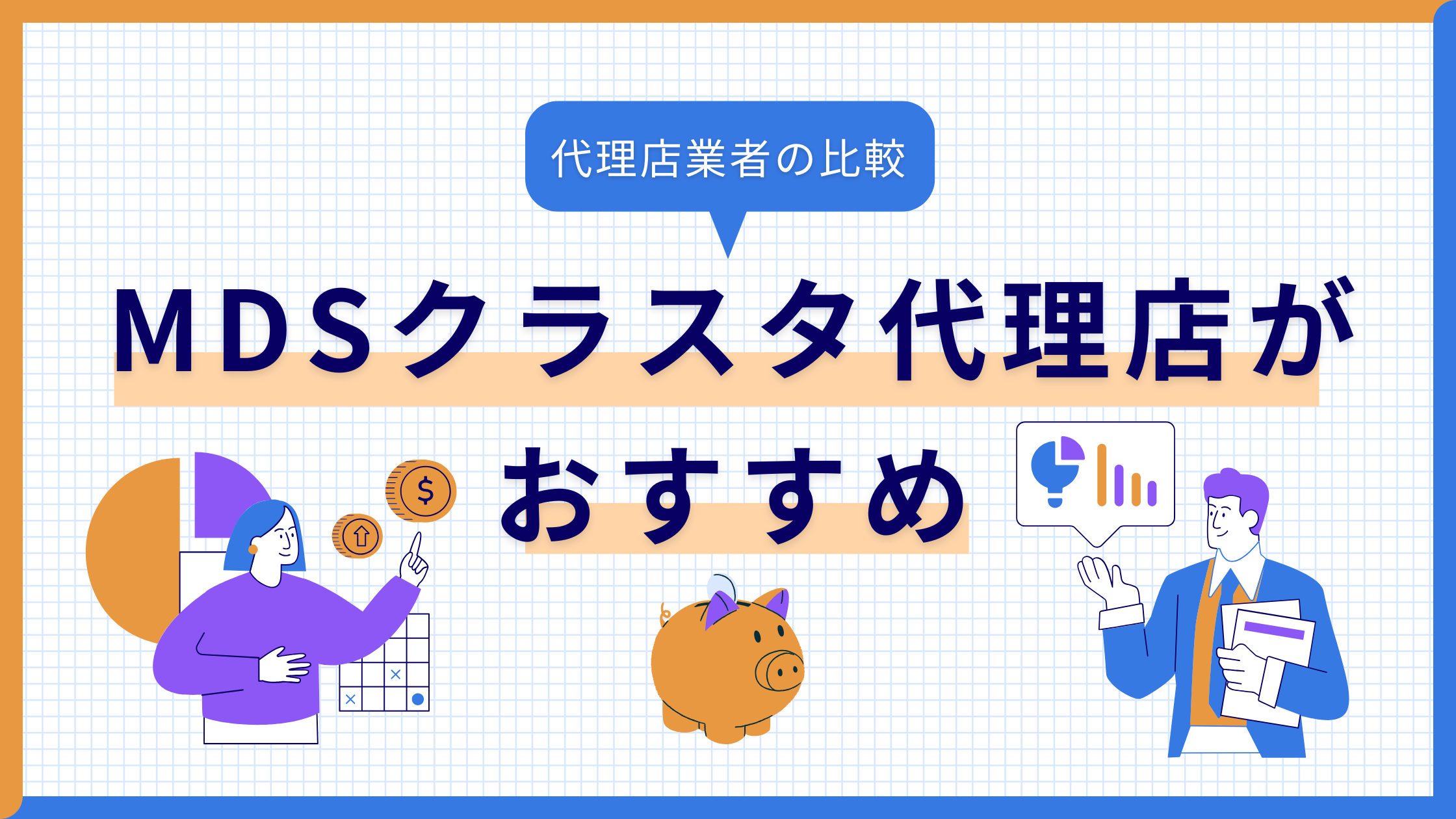 代理店業者の比較

MDSクラスタ代理店が
おすすめ

$